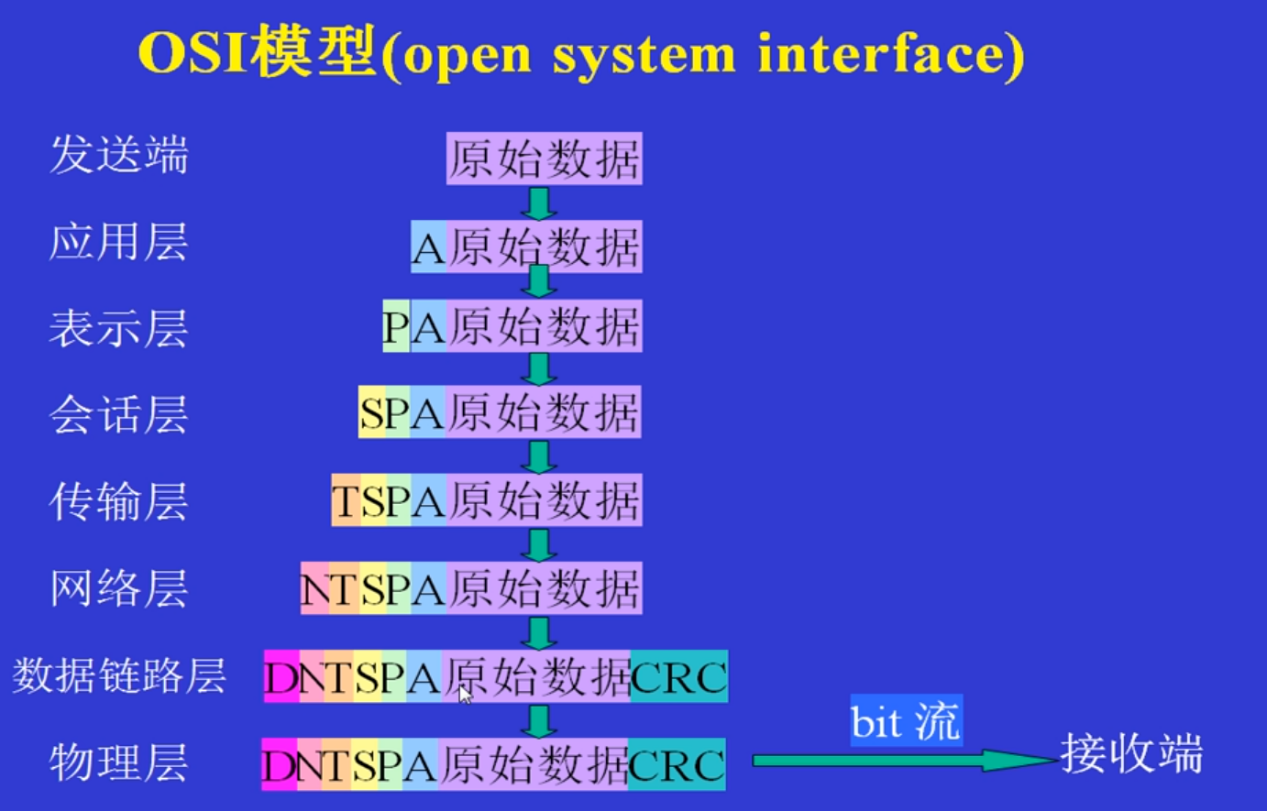 OSI模型(open system interface)

发送端 原始数据

应用层 A原始数据

表示层 PA原始数据

会话层 SPA原始数据

传输层 TSPA原始数据

网络层 NTSPA原始数据

数据链路层 DNTSPA原始数据CRC

物理层 DNTSPA原始数据CRC

bit 流

接收端